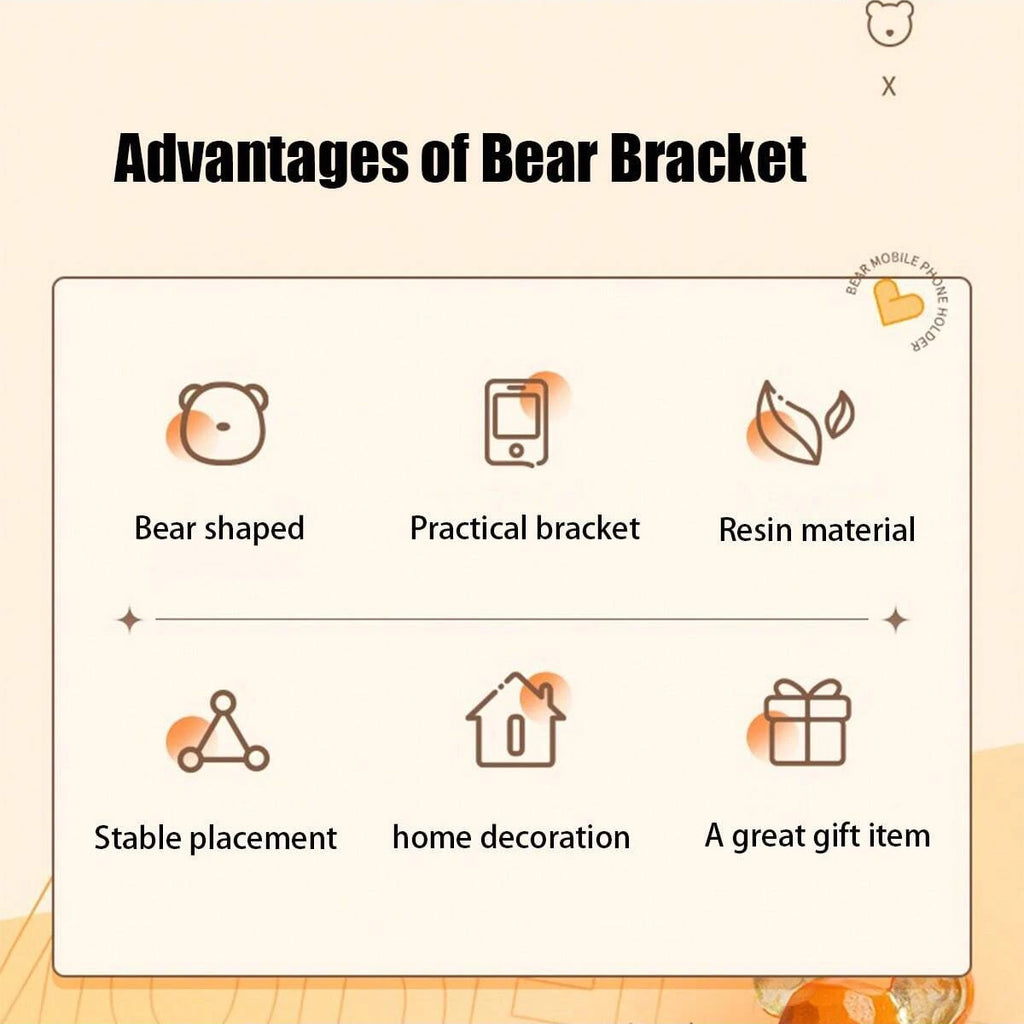 X

Advantages of Bear Bracket

BEAR MOBILE PHONE HOLDER

Bear shaped

Practical bracket

Resin material

Stable placement

home decoration

A great gift item